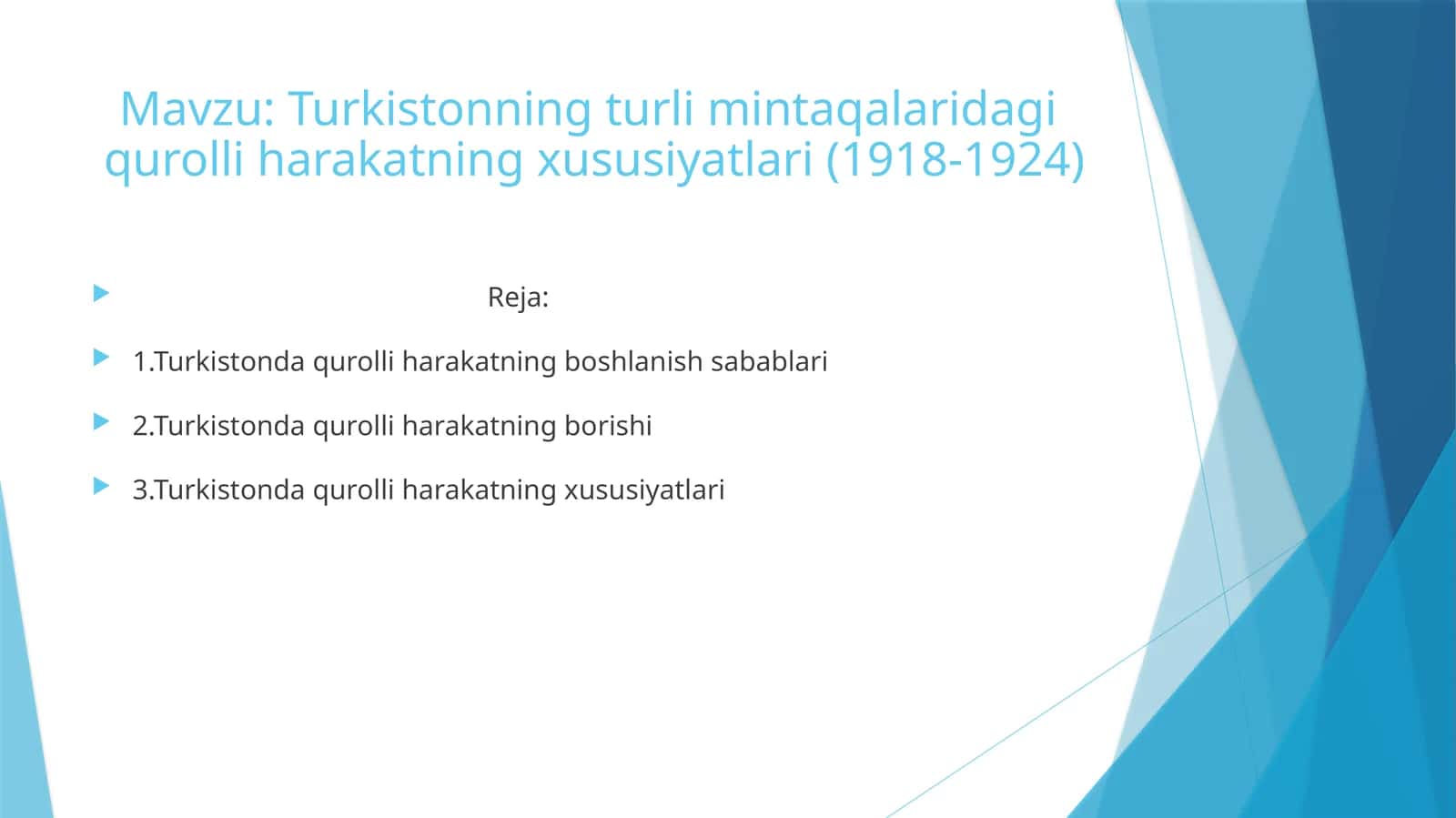 Mavzu: Turkistonning turli mintaqalaridagi qurolli harakatning xususiyatlari (1918-1924)

Reja:

1.Turkistonda qurolli harakatning boshlanish sabablari

2.Turkistonda qurolli harakatning borishi

3.Turkistonda qurolli harakatning xususiyatlari